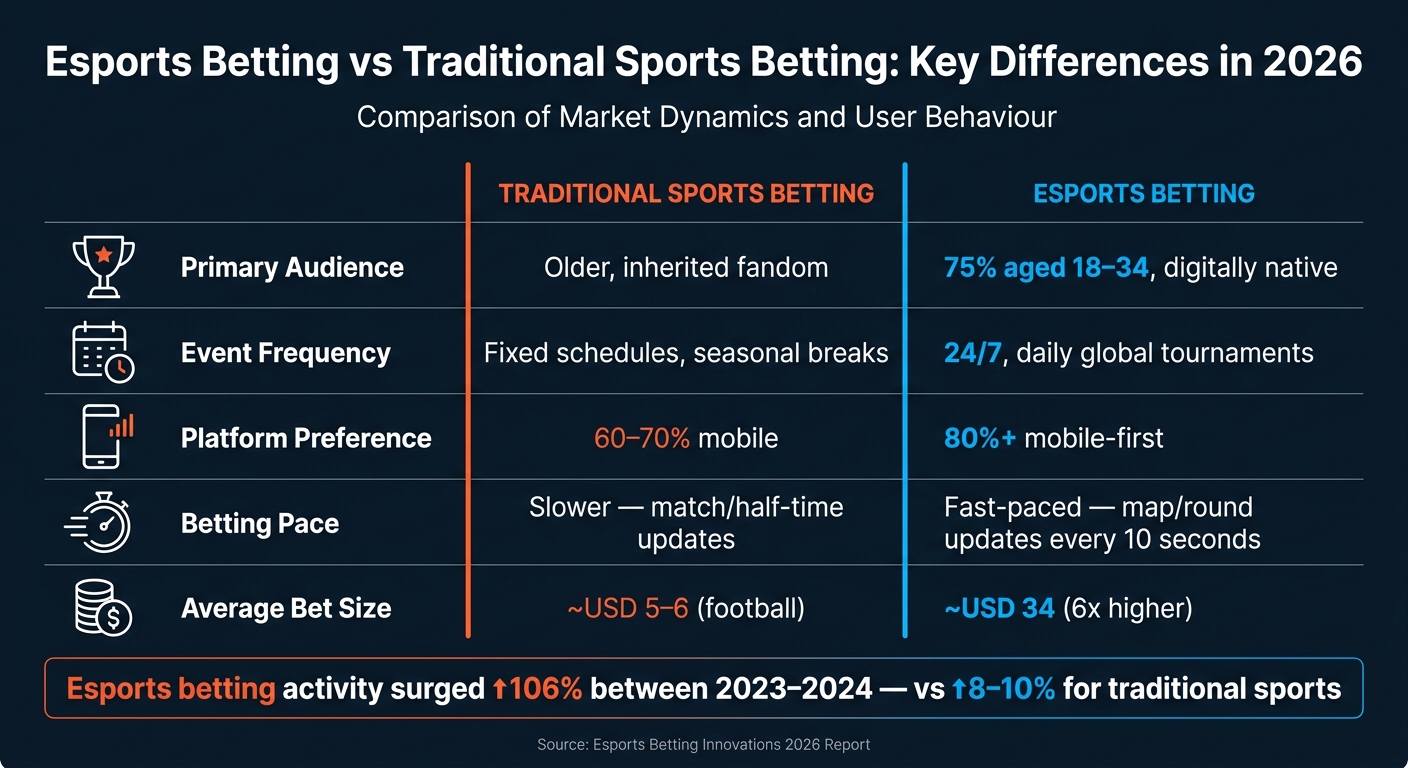 Esports Betting vs Traditional Sports Betting: Key Differences in 2026

Comparison of Market Dynamics and User Behaviour

| | TRADITIONAL SPORTS BETTING | ESPORTS BETTING |
|---|---|---|
| Primary Audience | Older, inherited fandom | 75% aged 18–34, digitally native |
| Event Frequency | Fixed schedules, seasonal breaks | 24/7, daily global tournaments |
| Platform Preference | 60–70% mobile | 80%+ mobile-first |
| Betting Pace | Slower — match/half-time updates | Fast-paced — map/round updates every 10 seconds |
| Average Bet Size | ~USD 5–6 (football) | ~USD 34 (6x higher) |

Esports betting activity surged ↑106% between 2023–2024 — vs ↑8–10% for traditional sports

Source: Esports Betting Innovations 2026 Report